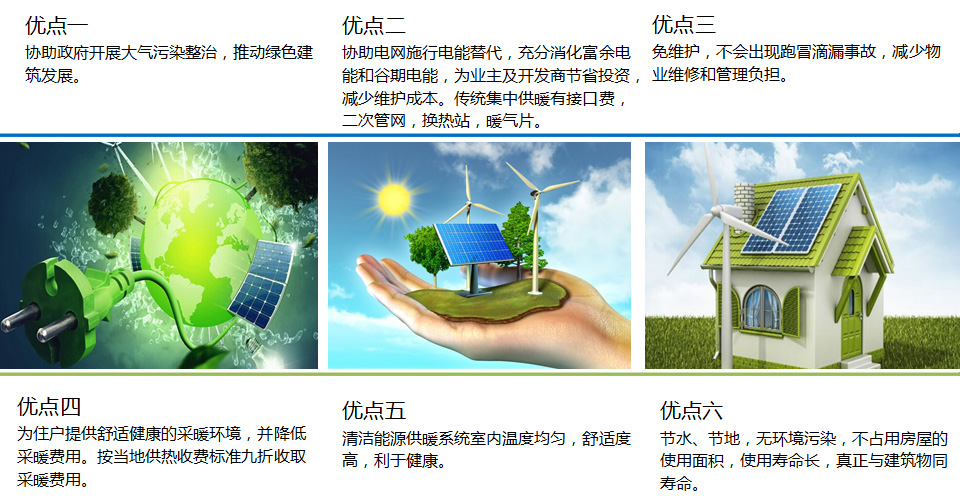 优点一
协助政府开展大气污染整治，推动绿色建筑发展。

优点二
协助电网施行电能替代，充分消化富余电能和谷期电能，为业主及开发商节省投资，减少维护成本。传统集中供暖有接口费，二次管网，换热站，暖气片。

优点三
免维护，不会出现跑冒滴漏事故，减少物业维修和管理负担。

优点四
为住户提供舒适健康的采暖环境，并降低采暖费用。按当地供热收费标准九折收取采暖费用。

优点五
清洁能源供暖系统室内温度均匀，舒适度高，利于健康。

优点六
节水、节地，无环境污染，不占用房屋的使用面积，使用寿命长，真正与建筑物同寿命。